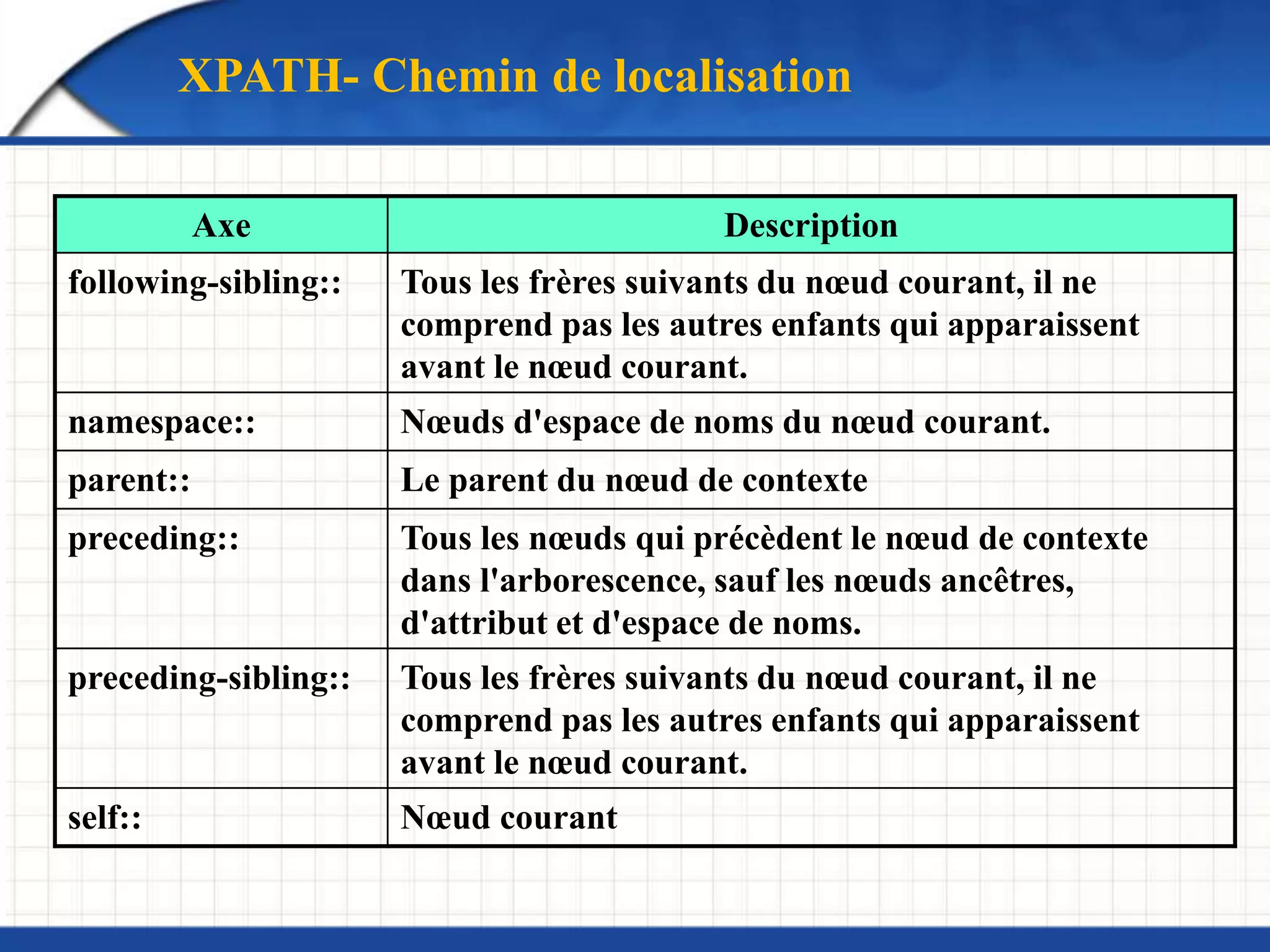 XPATH- Chemin de localisation

| Axe | Description |
|---|---|
| following-sibling:: | Tous les frères suivants du nœud courant, il ne comprend pas les autres enfants qui apparaissent avant le nœud courant. |
| namespace:: | Nœuds d'espace de noms du nœud courant. |
| parent:: | Le parent du nœud de contexte |
| preceding:: | Tous les nœuds qui précèdent le nœud de contexte dans l'arborescence, sauf les nœuds ancêtres, d'attribut et d'espace de noms. |
| preceding-sibling:: | Tous les frères suivants du nœud courant, il ne comprend pas les autres enfants qui apparaissent avant le nœud courant. |
| self:: | Nœud courant |